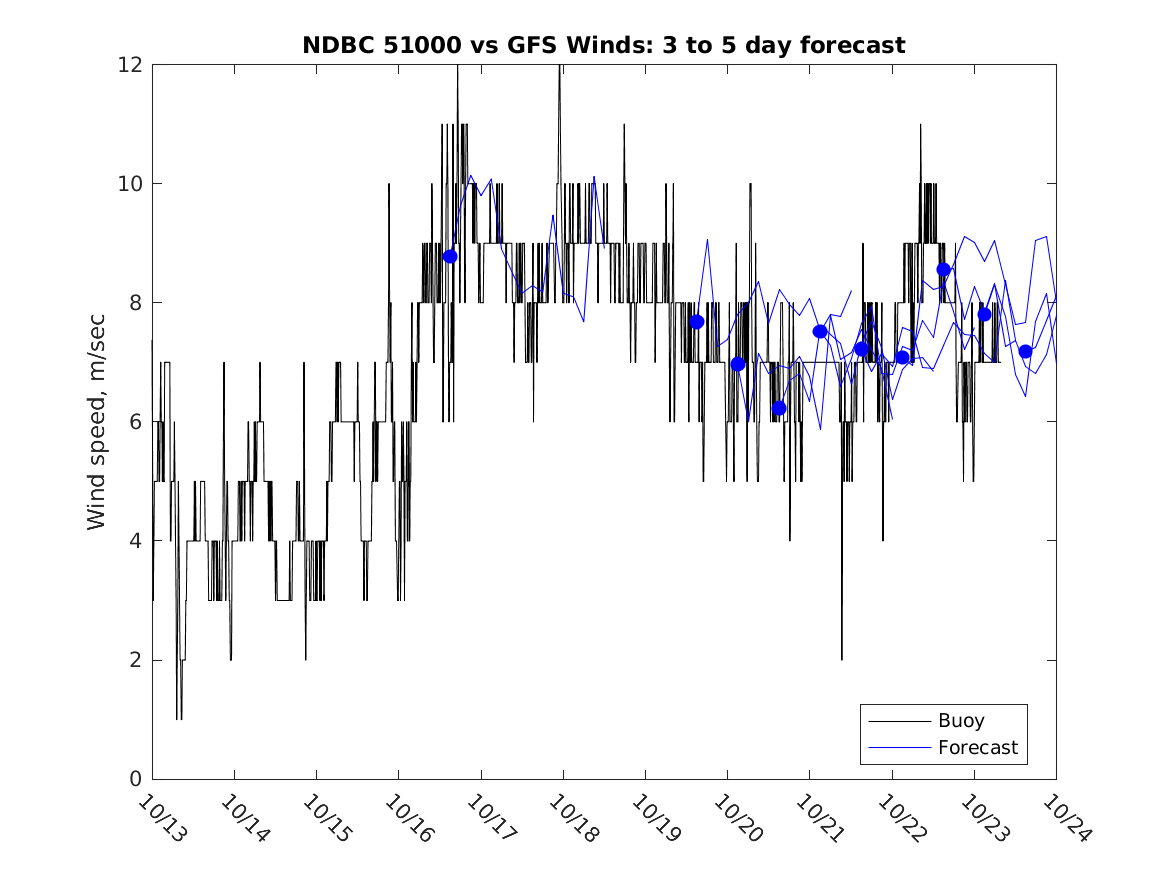 NDBC 51000 vs GFS Winds: 3 to 5 day forecast

Wind speed, m/sec

12
10
8
6
4
2
0

10/13 10/14 10/15 10/16 10/17 10/18 10/19 10/20 10/21 10/22 10/23 10/24

Buoy
Forecast